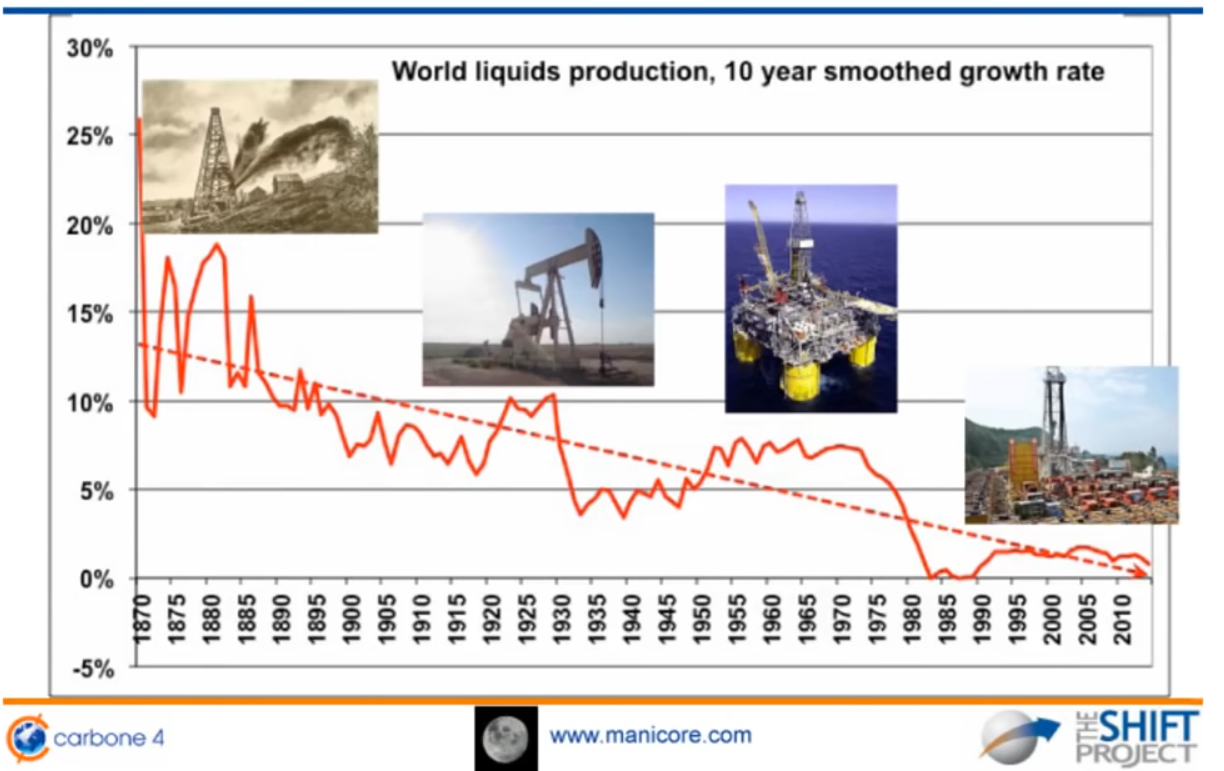 World liquids production, 10 year smoothed growth rate

30%
25%
20%
15%
10%
5%
0%
-5%

1870
1875
1880
1885
1890
1895
1900
1905
1910
1915
1920
1925
1930
1935
1940
1945
1950
1955
1960
1965
1970
1975
1980
1985
1990
1995
2000
2005
2010

carbone 4

www.manicore.com

THE SHIFT PROJECT